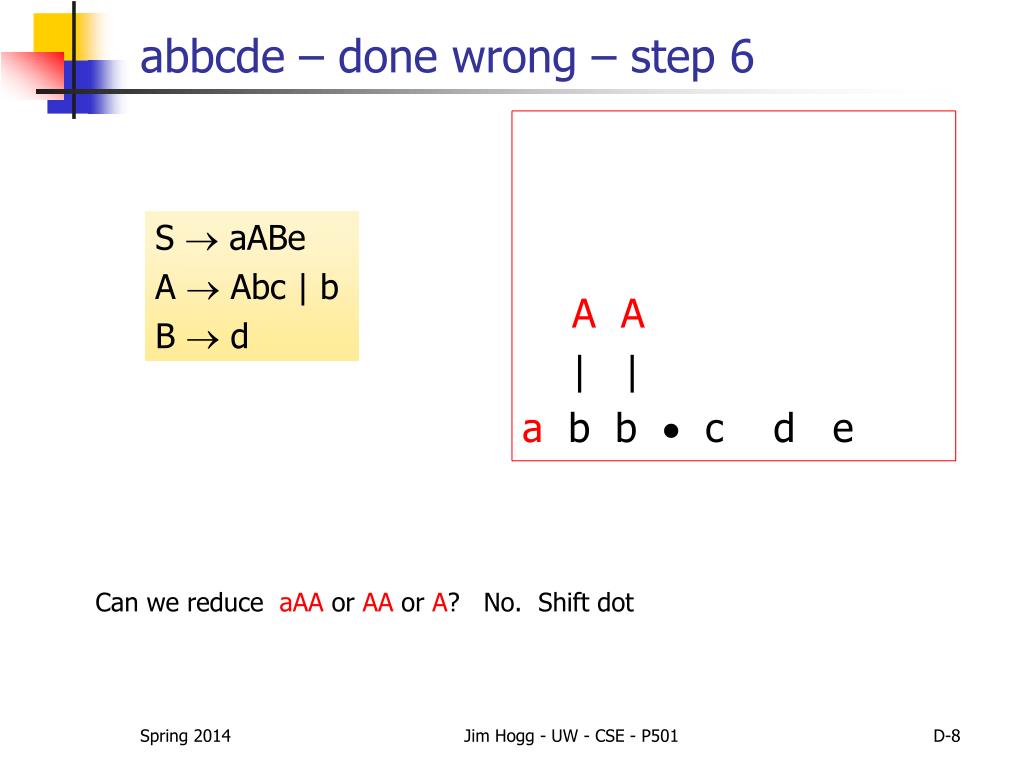 abbcde – done wrong – step 6

S $\rightarrow$ aABe
A $\rightarrow$ Abc | b
B $\rightarrow$ d

A A
| |
a b b • c d e

Can we reduce aAA or AA or A? No. Shift dot

Spring 2014

Jim Hogg - UW - CSE - P501

D-8